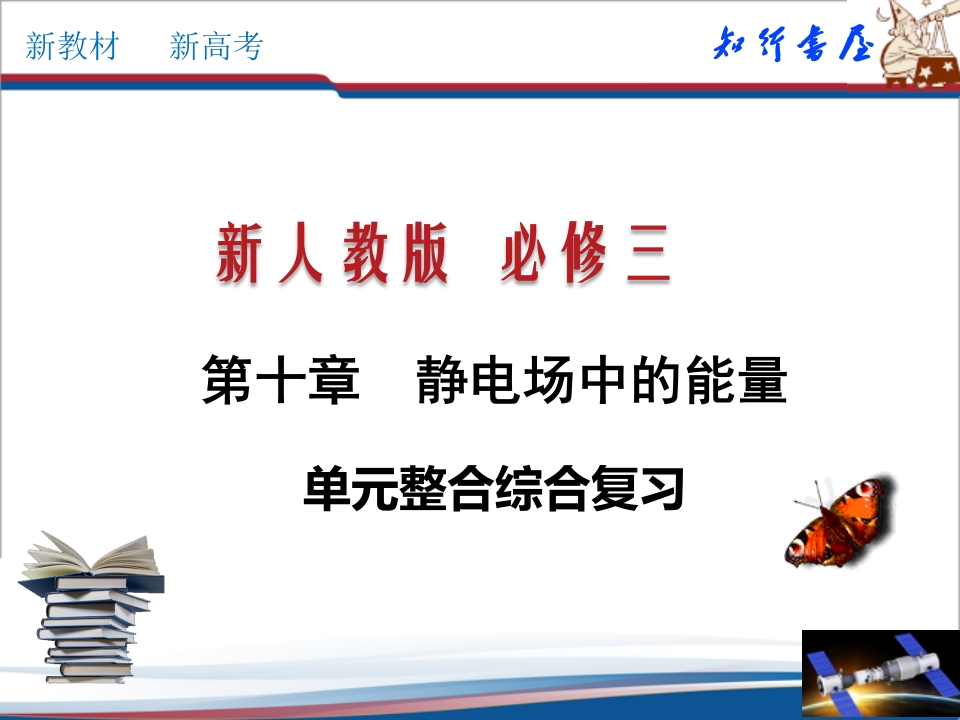 新教材　新高考

知行书屋

新人教版　必修三

第十章　静电场中的能量

单元整合综合复习